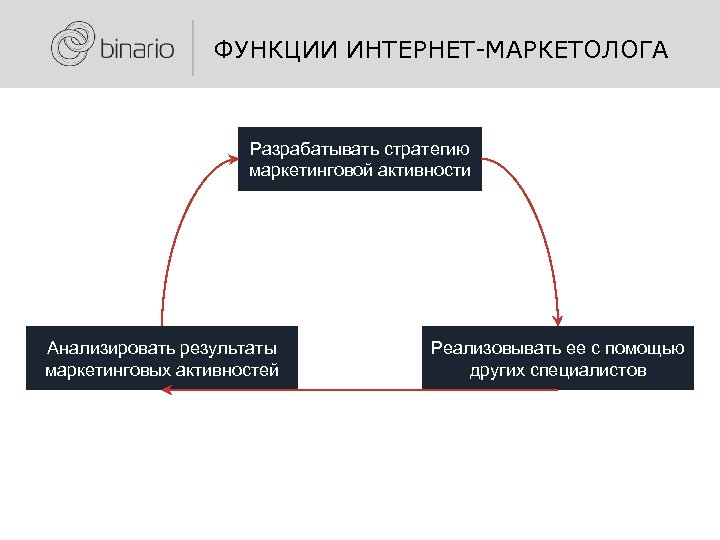 binario

ФУНКЦИИ ИНТЕРНЕТ-МАРКЕТОЛОГА

Разрабатывать стратегию маркетинговой активности

Реализовывать ее с помощью других специалистов

Анализировать результаты маркетинговых активностей